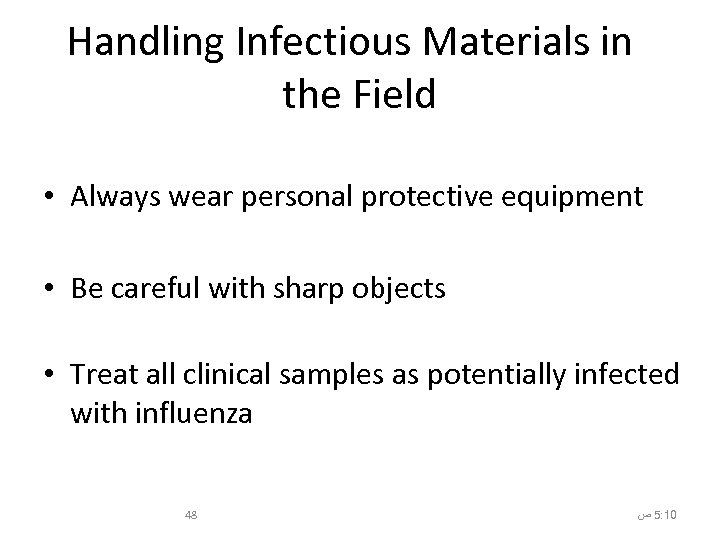 Handling Infectious Materials in the Field

• Always wear personal protective equipment

• Be careful with sharp objects

• Treat all clinical samples as potentially infected with influenza

48

5:10 ص